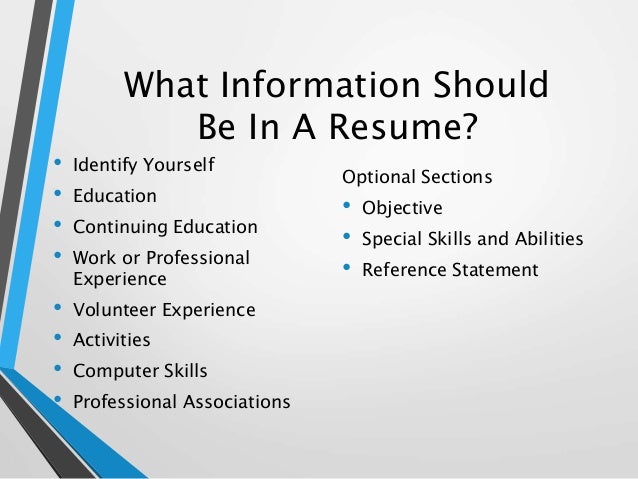 What Information Should Be In A Resume?

• Identify Yourself
• Education
• Continuing Education
• Work or Professional Experience
• Volunteer Experience
• Activities
• Computer Skills
• Professional Associations

Optional Sections
• Objective
• Special Skills and Abilities
• Reference Statement